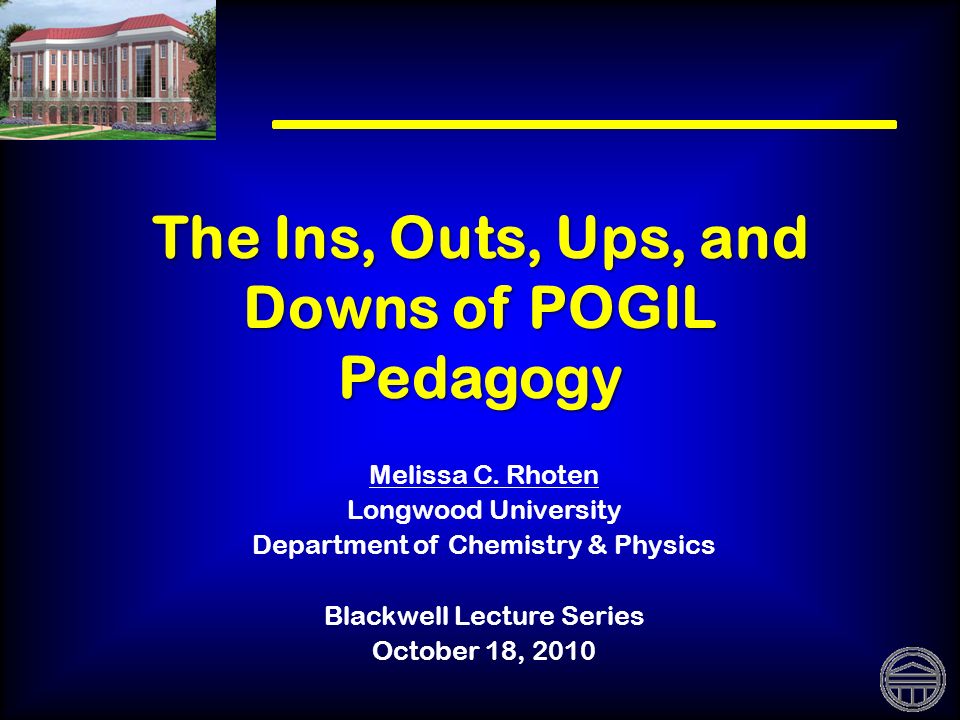 The Ins, Outs, Ups, and Downs of POGIL Pedagogy

Melissa C. Rhoten
Longwood University
Department of Chemistry & Physics

Blackwell Lecture Series
October 18, 2010